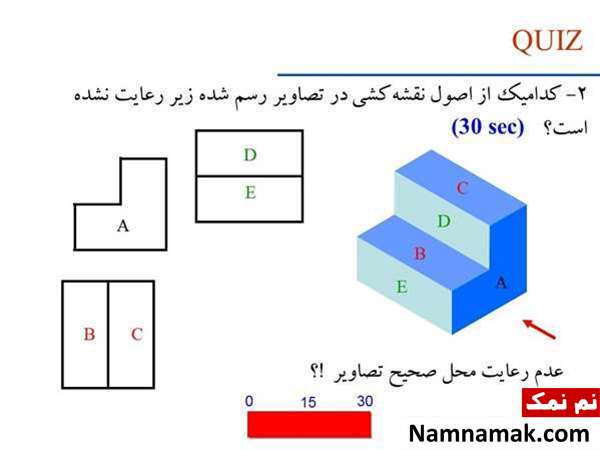 QUIZ

۲- کدامیک از اصول نقشه کشی در تصاویر رسم شده زیر رعایت نشده است؟ (30 sec)

D
E
A
B C

C
D
B
E
A

عدم رعایت محل صحیح تصاویر !؟

0 15 30

نم نمک
Namnamak.com